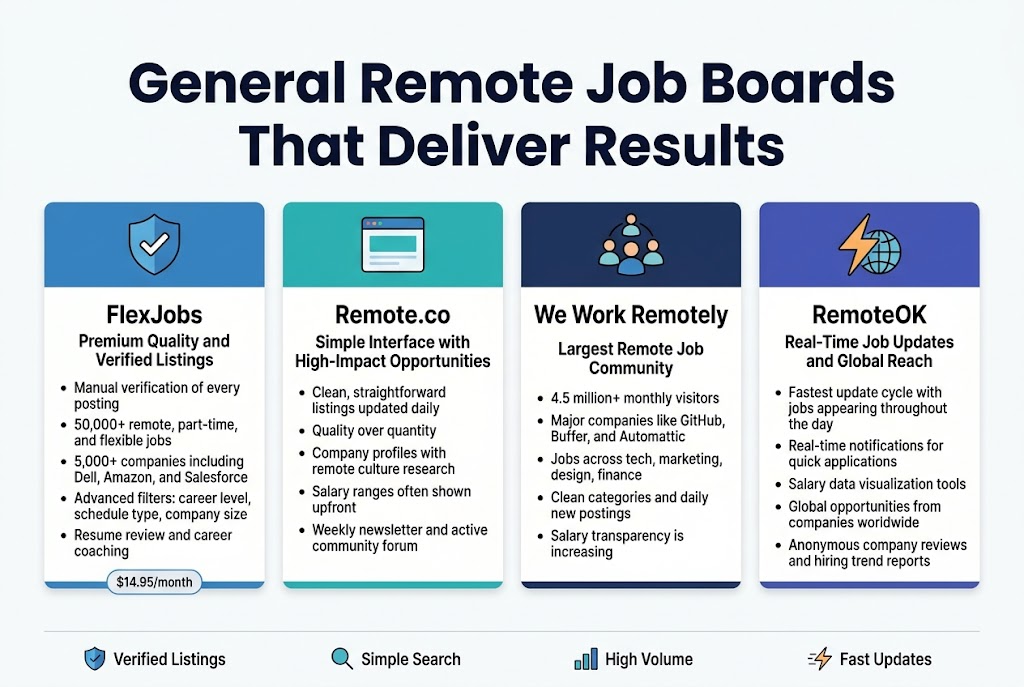 General Remote Job Boards That Deliver Results

FlexJobs
Premium Quality and Verified Listings
- Manual verification of every posting
- 50,000+ remote, part-time, and flexible jobs
- 5,000+ companies including Dell, Amazon, and Salesforce
- Advanced filters: career level, schedule type, company size
- Resume review and career coaching

$14.95/month

Remote.co
Simple Interface with High-Impact Opportunities
- Clean, straightforward listings updated daily
- Quality over quantity
- Company profiles with remote culture research
- Salary ranges often shown upfront
- Weekly newsletter and active community forum

We Work Remotely
Largest Remote Job Community
- 4.5 million+ monthly visitors
- Major companies like GitHub, Buffer, and Automattic
- Jobs across tech, marketing, design, finance
- Clean categories and daily new postings
- Salary transparency is increasing

RemoteOK
Real-Time Job Updates and Global Reach
- Fastest update cycle with jobs appearing throughout the day
- Real-time notifications for quick applications
- Salary data visualization tools
- Global opportunities from companies worldwide
- Anonymous company reviews and hiring trend reports

Verified Listings
Simple Search
High Volume
Fast Updates